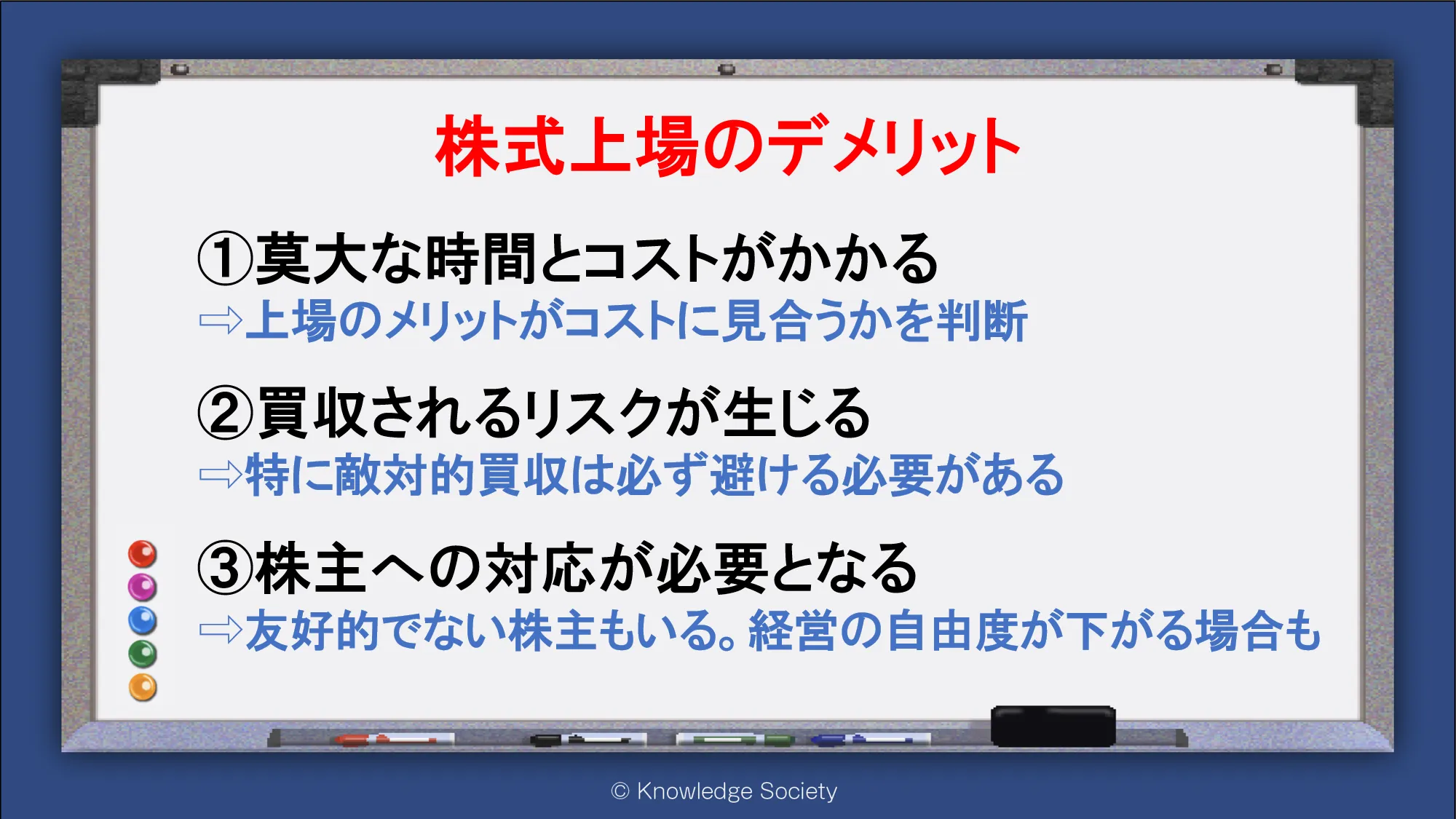 株式上場のデメリット

①莫大な時間とコストがかかる
⇨上場のメリットがコストに見合うかを判断

②買収されるリスクが生じる
⇨特に敵対的買収は必ず避ける必要がある

③株主への対応が必要となる
⇨友好的でない株主もいる。経営の自由度が下がる場合も

© Knowledge Society